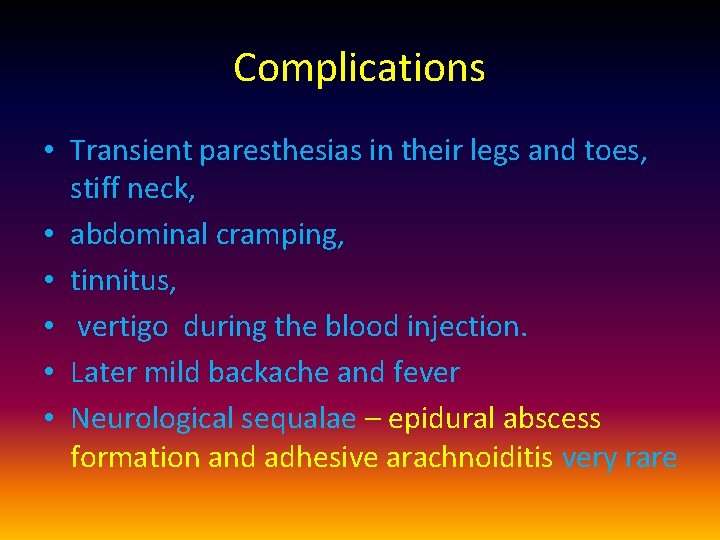 Complications

• Transient paresthesias in their legs and toes, stiff neck,
• abdominal cramping,
• tinnitus,
• vertigo during the blood injection.
• Later mild backache and fever
• Neurological sequalae – epidural abscess formation and adhesive arachnoiditis very rare